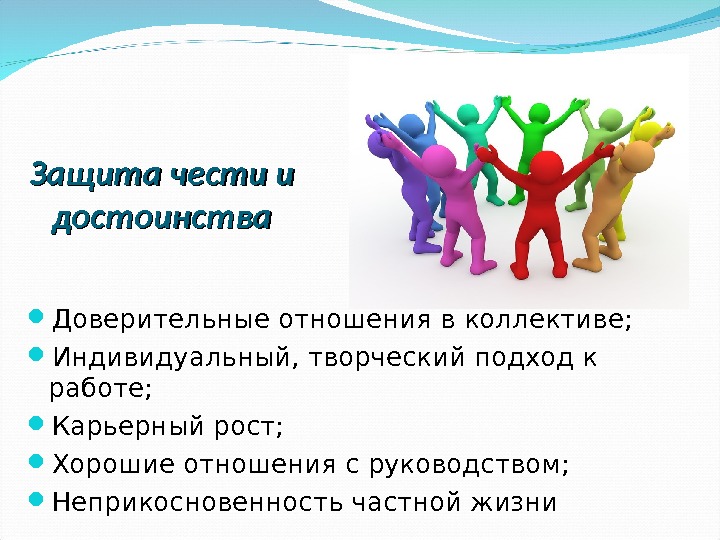 Защита чести и достоинства

Доверительные отношения в коллективе;

Индивидуальный, творческий подход к работе;

Карьерный рост;

Хорошие отношения с руководством;

Неприкосновенность частной жизни